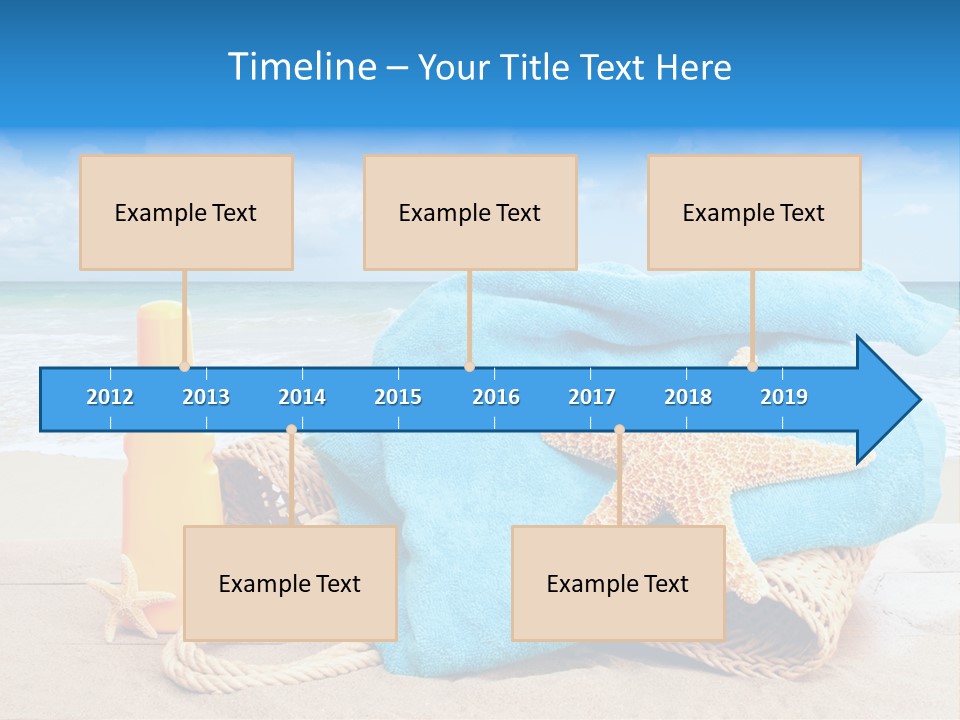 Timeline – Your Title Text Here

Example Text

Example Text

Example Text

2012 2013 2014 2015 2016 2017 2018 2019

Example Text

Example Text